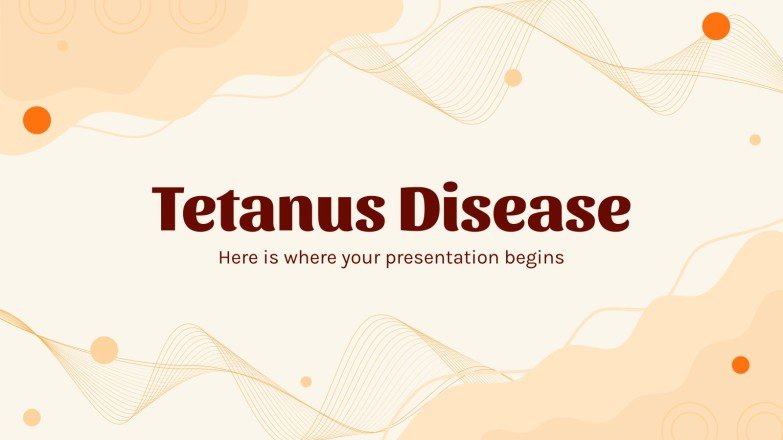 Tetanus Disease

Here is where your presentation begins